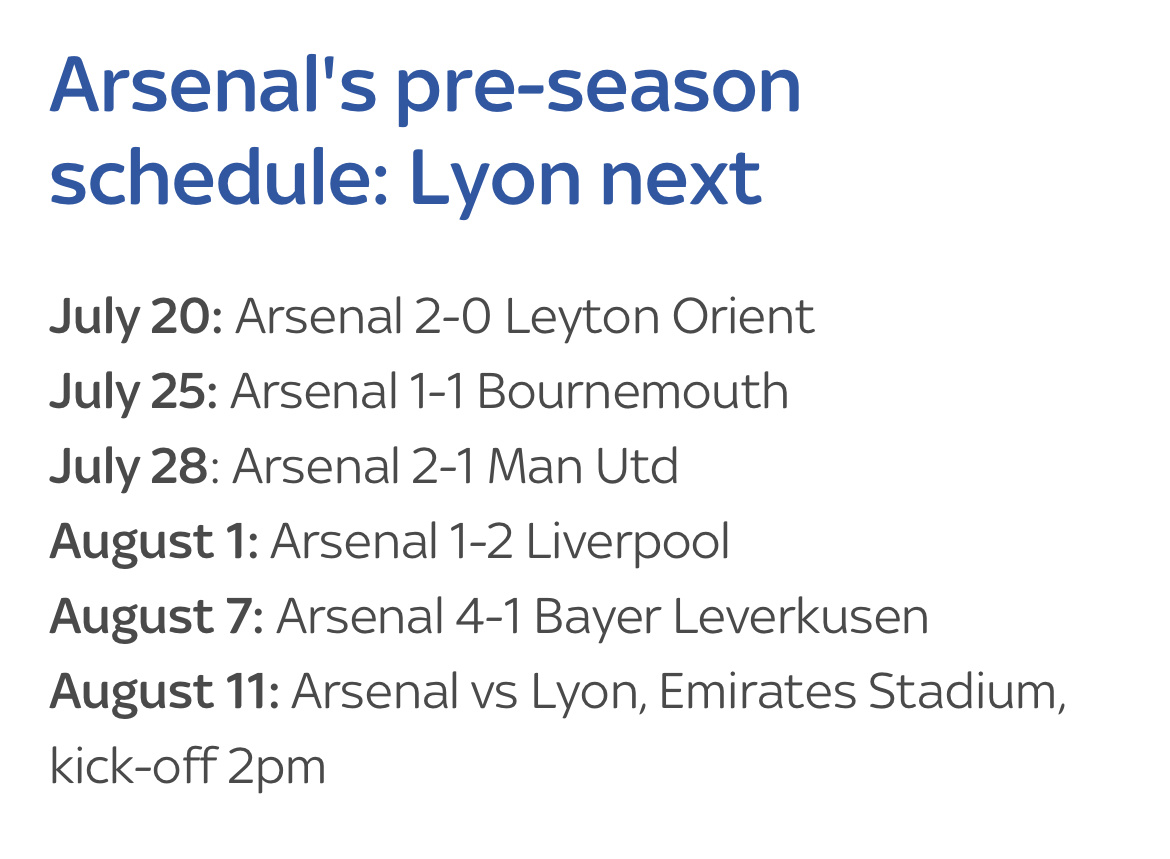 Arsenal's pre-season schedule: Lyon next

July 20: Arsenal 2-0 Leyton Orient
July 25: Arsenal 1-1 Bournemouth
July 28: Arsenal 2-1 Man Utd
August 1: Arsenal 1-2 Liverpool
August 7: Arsenal 4-1 Bayer Leverkusen
August 11: Arsenal vs Lyon, Emirates Stadium, kick-off 2pm